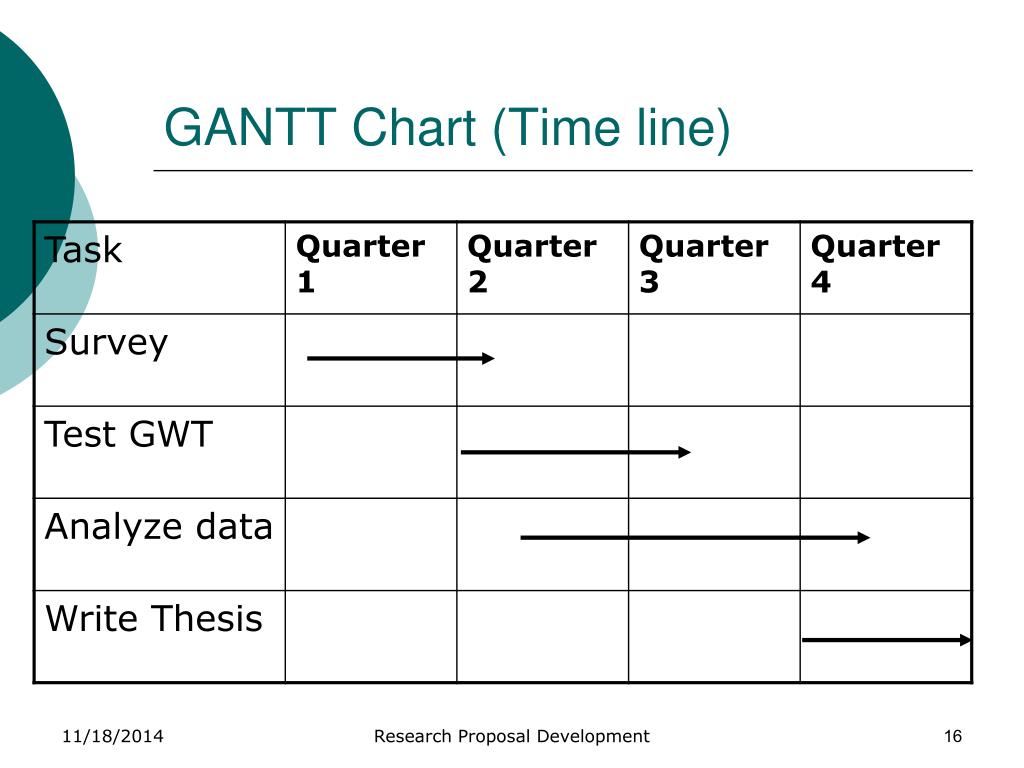 GANTT Chart (Time line)

| Task | Quarter 1 | Quarter 2 | Quarter 3 | Quarter 4 |
|---|---|---|---|---|
| Survey | | | | |
| Test GWT | | | | |
| Analyze data | | | | |
| Write Thesis | | | | |

11/18/2014

Research Proposal Development

16